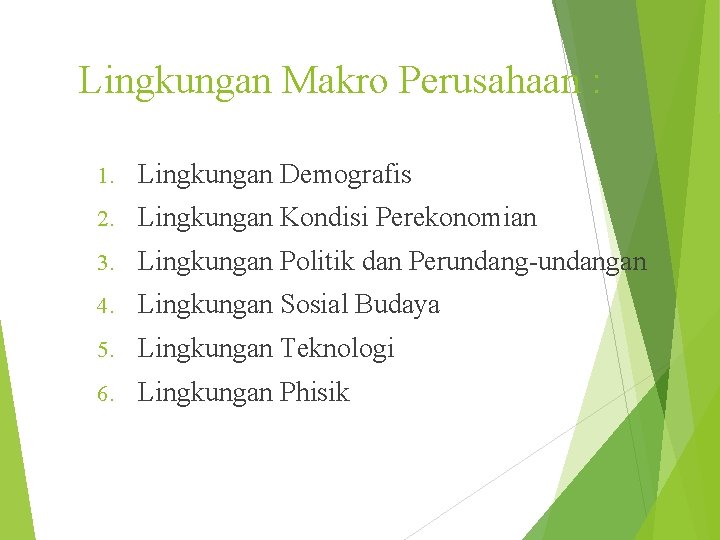 Lingkungan Makro Perusahaan :

1. Lingkungan Demografis
2. Lingkungan Kondisi Perekonomian
3. Lingkungan Politik dan Perundang-undangan
4. Lingkungan Sosial Budaya
5. Lingkungan Teknologi
6. Lingkungan Phisik